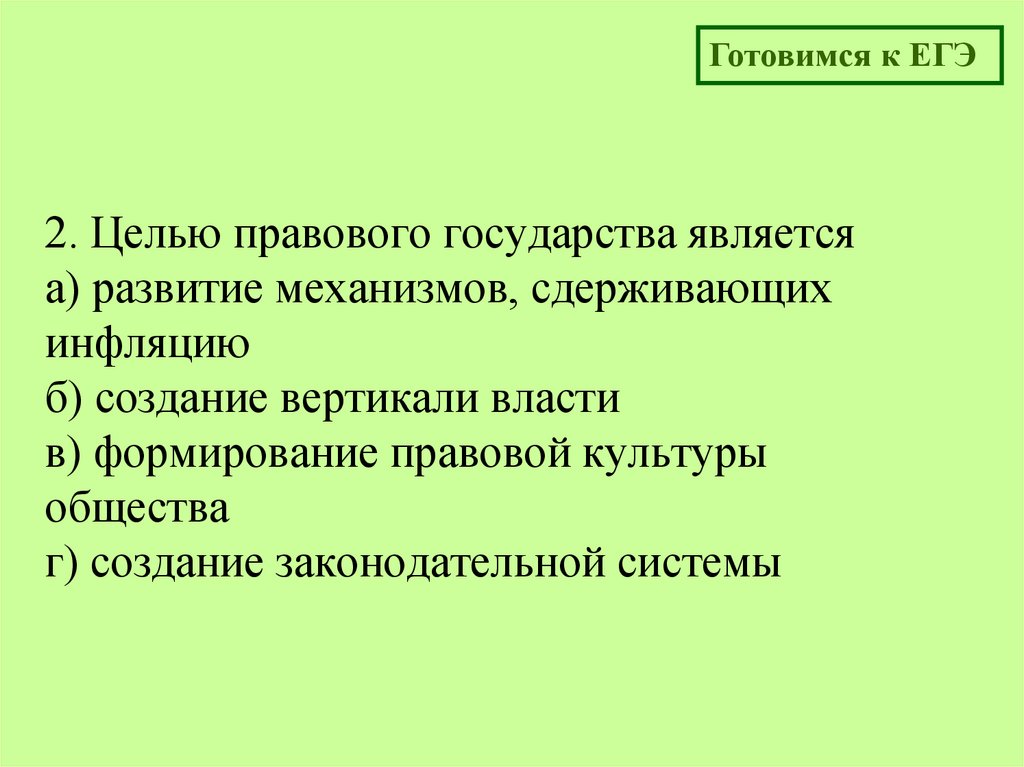 Готовимся к ЕГЭ

2. Целью правового государства является
а) развитие механизмов, сдерживающих инфляцию
б) создание вертикали власти
в) формирование правовой культуры общества
г) создание законодательной системы